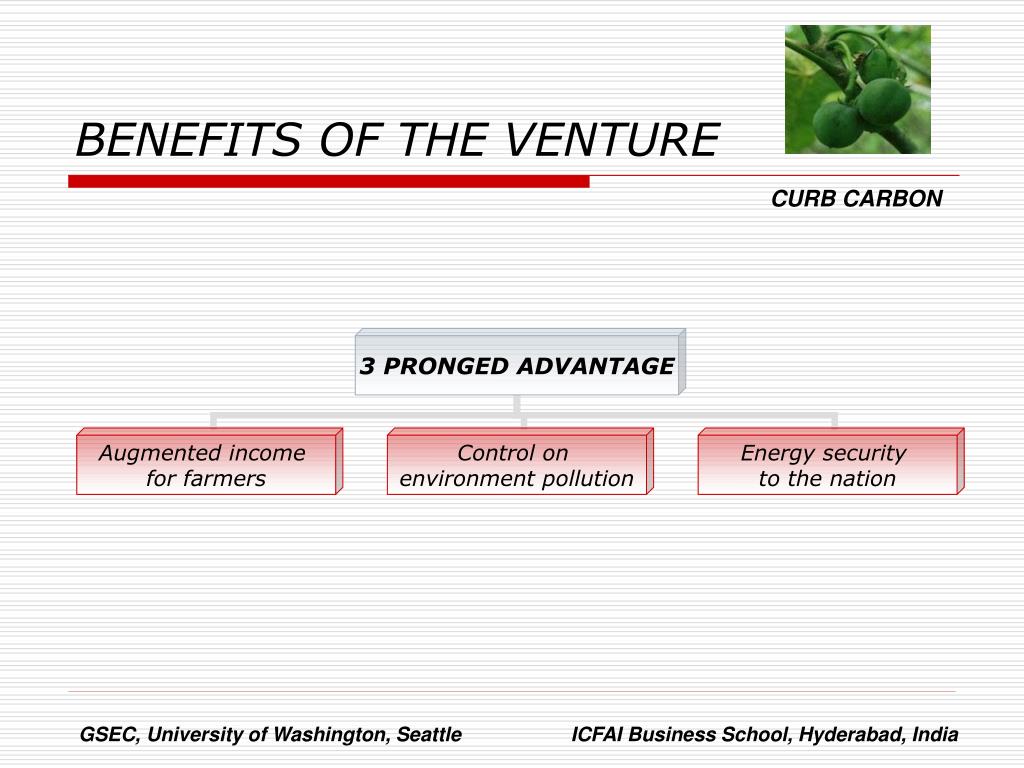 BENEFITS OF THE VENTURE

CURB CARBON

3 PRONGED ADVANTAGE

Augmented income for farmers

Control on environment pollution

Energy security to the nation

GSEC, University of Washington, Seattle

ICFAI Business School, Hyderabad, India